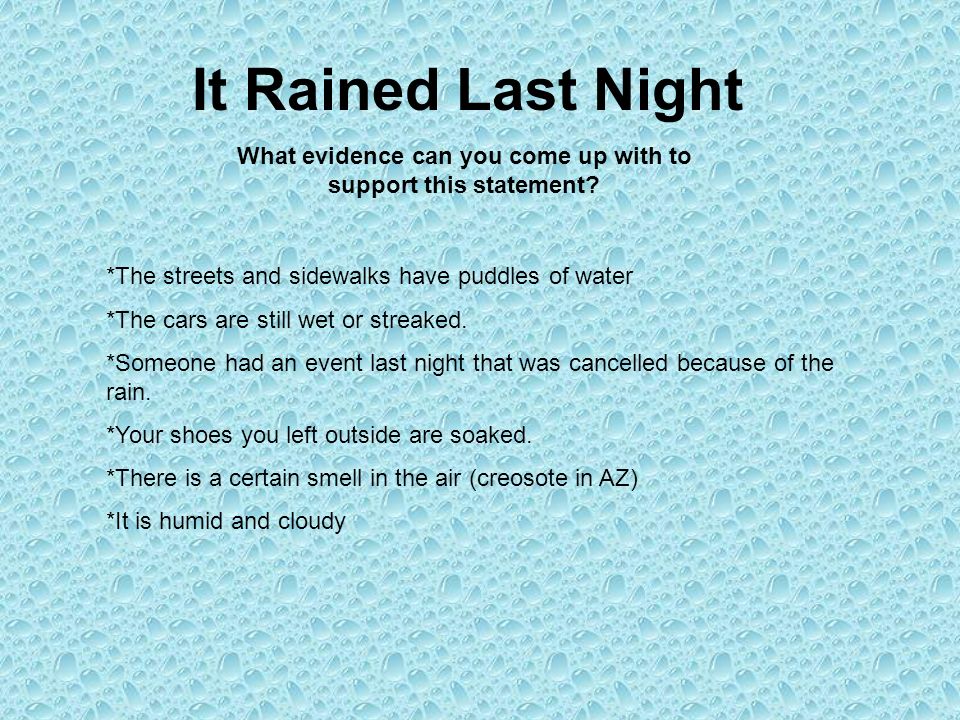 It Rained Last Night

What evidence can you come up with to support this statement?

*The streets and sidewalks have puddles of water

*The cars are still wet or streaked.

*Someone had an event last night that was cancelled because of the rain.

*Your shoes you left outside are soaked.

*There is a certain smell in the air (creosote in AZ)

*It is humid and cloudy